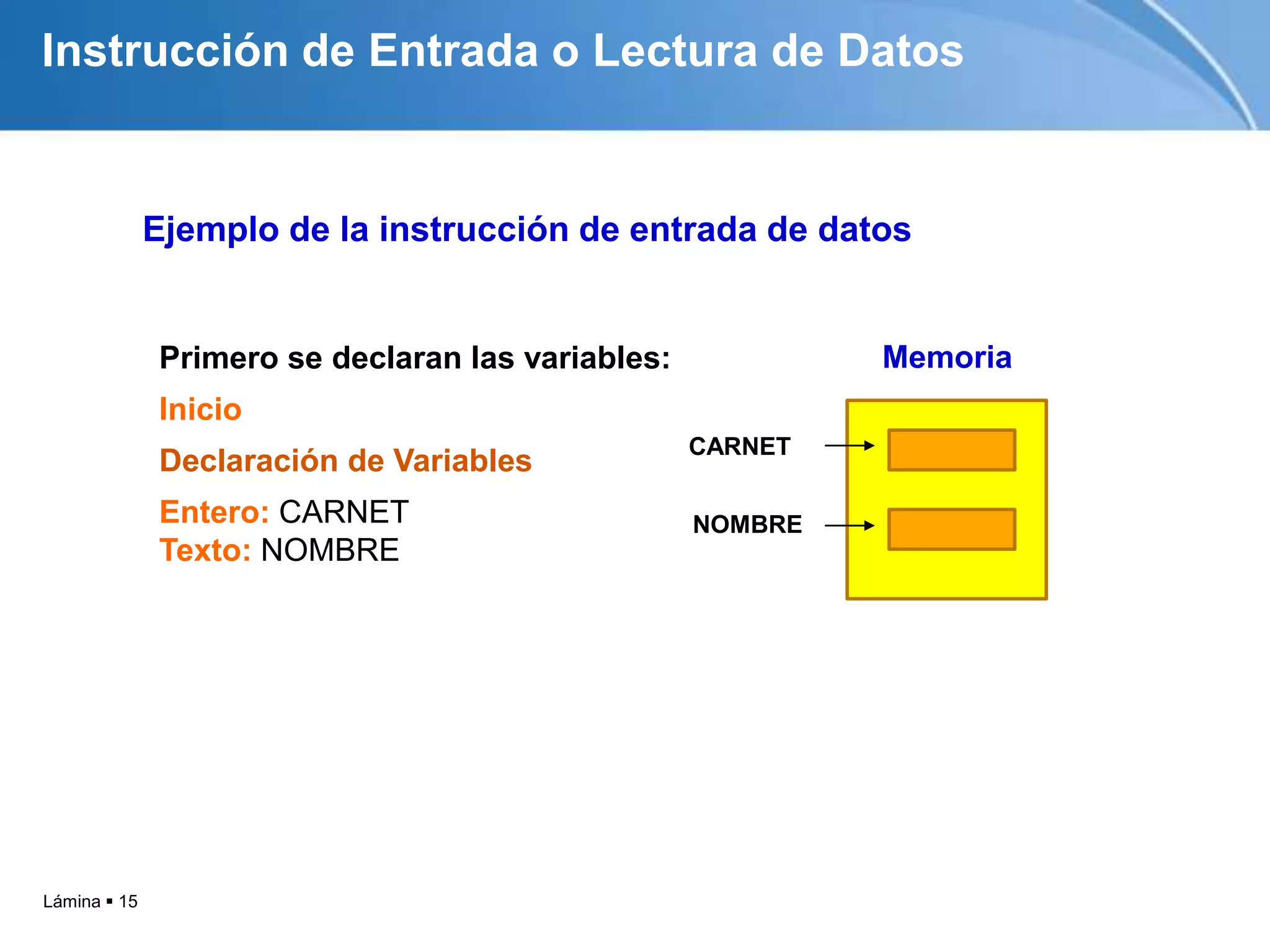 Instrucción de Entrada o Lectura de Datos

Ejemplo de la instrucción de entrada de datos

Primero se declaran las variables:

Inicio

Declaración de Variables

Entero: CARNET
Texto: NOMBRE

Memoria

CARNET

NOMBRE

Lámina ▪ 15